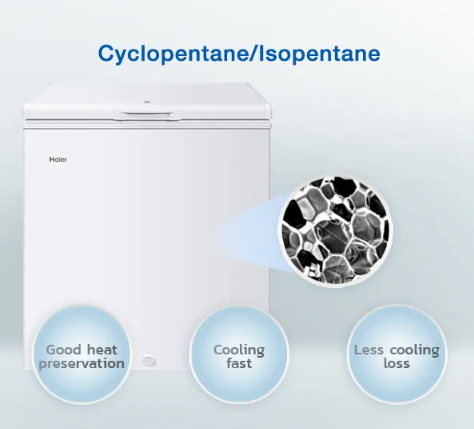 Cyclopentane/Isopentane

Haier

Good heat preservation

Cooling fast

Less cooling loss